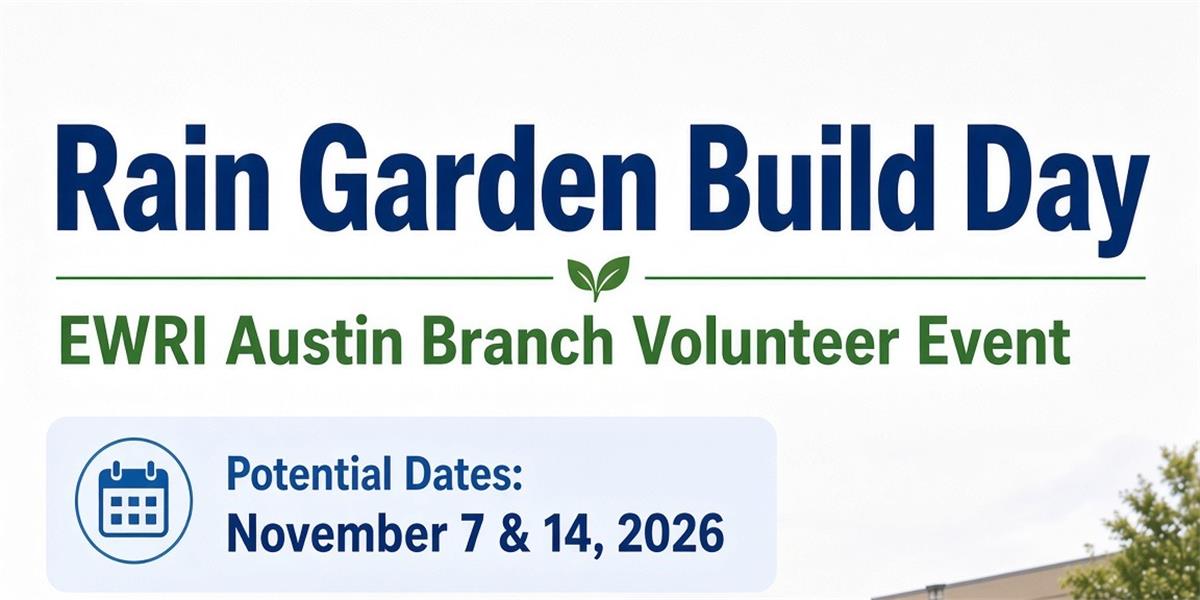 Rain Garden Build Day

EWRI Austin Branch Volunteer Event

Potential Dates:
November 7 & 14, 2026